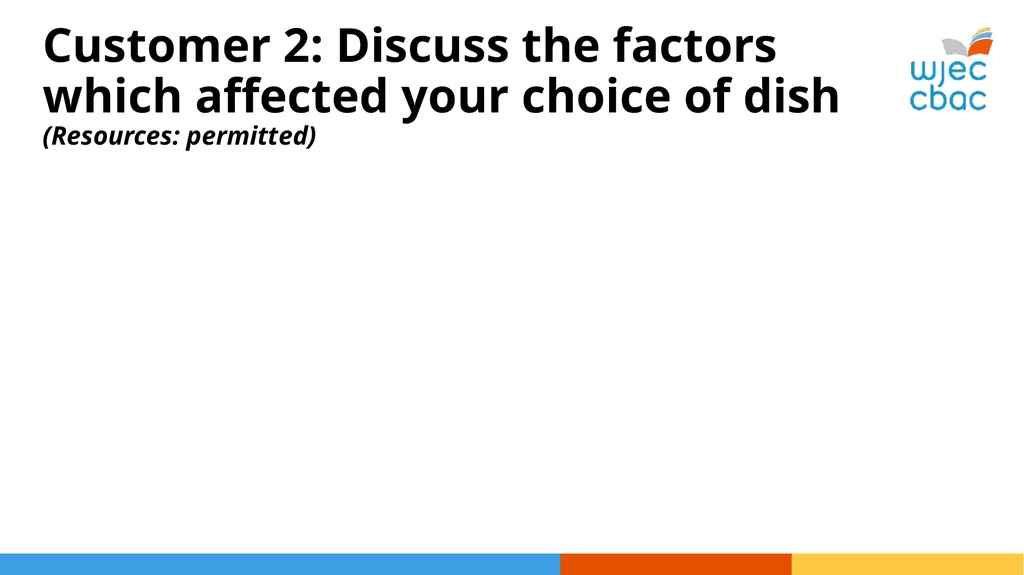 Customer 2: Discuss the factors which affected your choice of dish
(Resources: permitted)

wjec
cbac